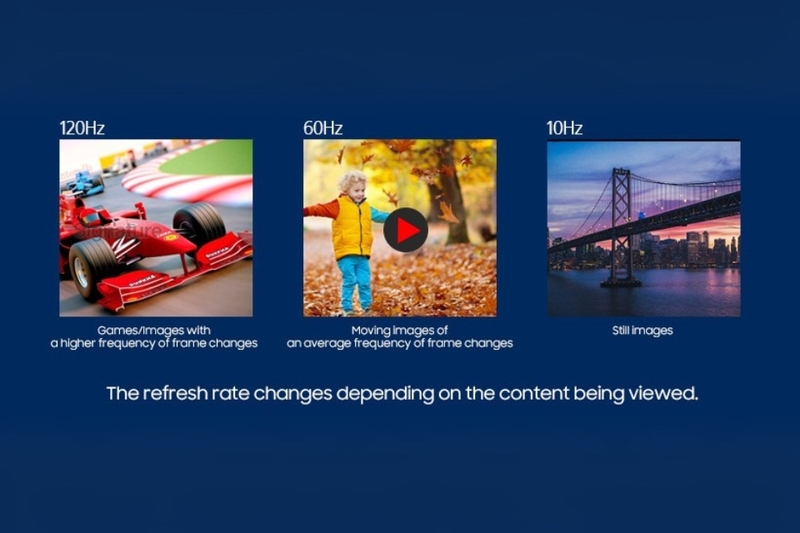 120Hz

Games/images with
a higher frequency of frame changes

60Hz

Moving images of
an average frequency of frame changes

10Hz

Still images

The refresh rate changes depending on the content being viewed.